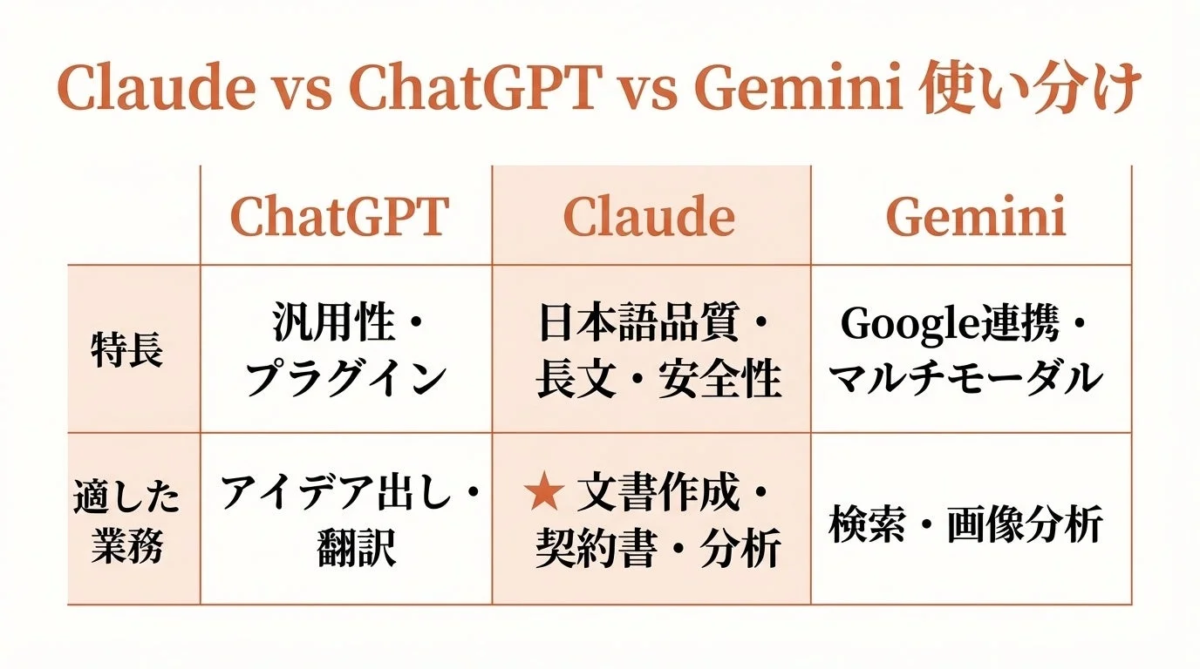 Claude vs ChatGPT vs Gemini 使い分け

|  | ChatGPT | Claude | Gemini |
|---|---|---|---|
| 特長 | 汎用性・プラグイン | 日本語品質・長文・安全性 | Google連携・マルチモーダル |
| 適した業務 | アイデア出し・翻訳 | ★ 文書作成・契約書・分析 | 検索・画像分析 |